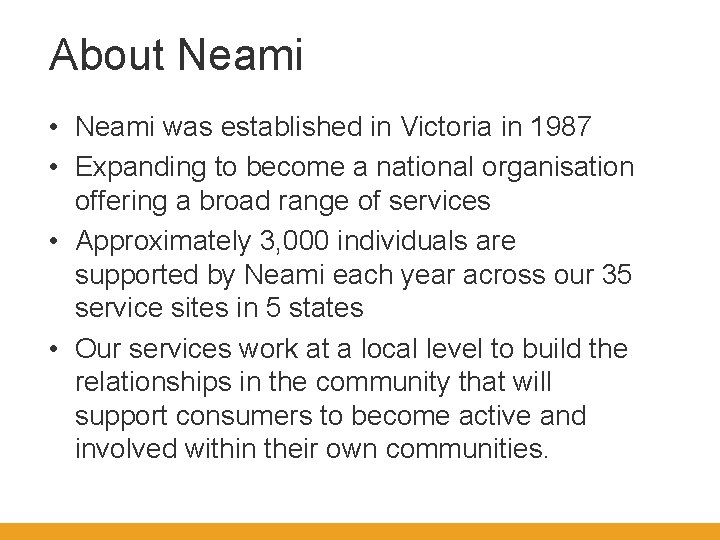 About Neami

• Neami was established in Victoria in 1987
• Expanding to become a national organisation offering a broad range of services
• Approximately 3,000 individuals are supported by Neami each year across our 35 service sites in 5 states
• Our services work at a local level to build the relationships in the community that will support consumers to become active and involved within their own communities.